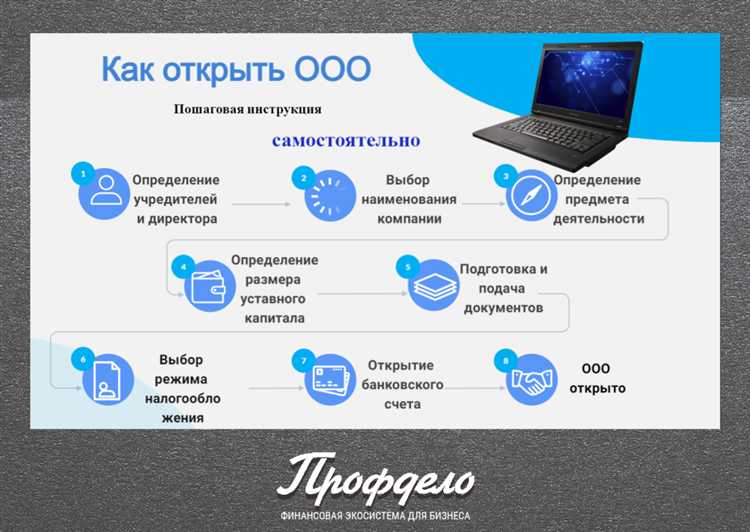 Как открыть ООО

Пошаговая инструкция

самостоятельно

1
Определение учредителей и директора

2
Выбор наименования компании

3
Определение предмета деятельности

4
Определение размера уставного капитала

5
Подготовка и подача документов

6
Выбор режима налогообложения

7
Открытие банковского счета

8
ООО открыто

Профдело
ФИНАНСОВАЯ ЭКОСИСТЕМА ДЛЯ БИЗНЕСА